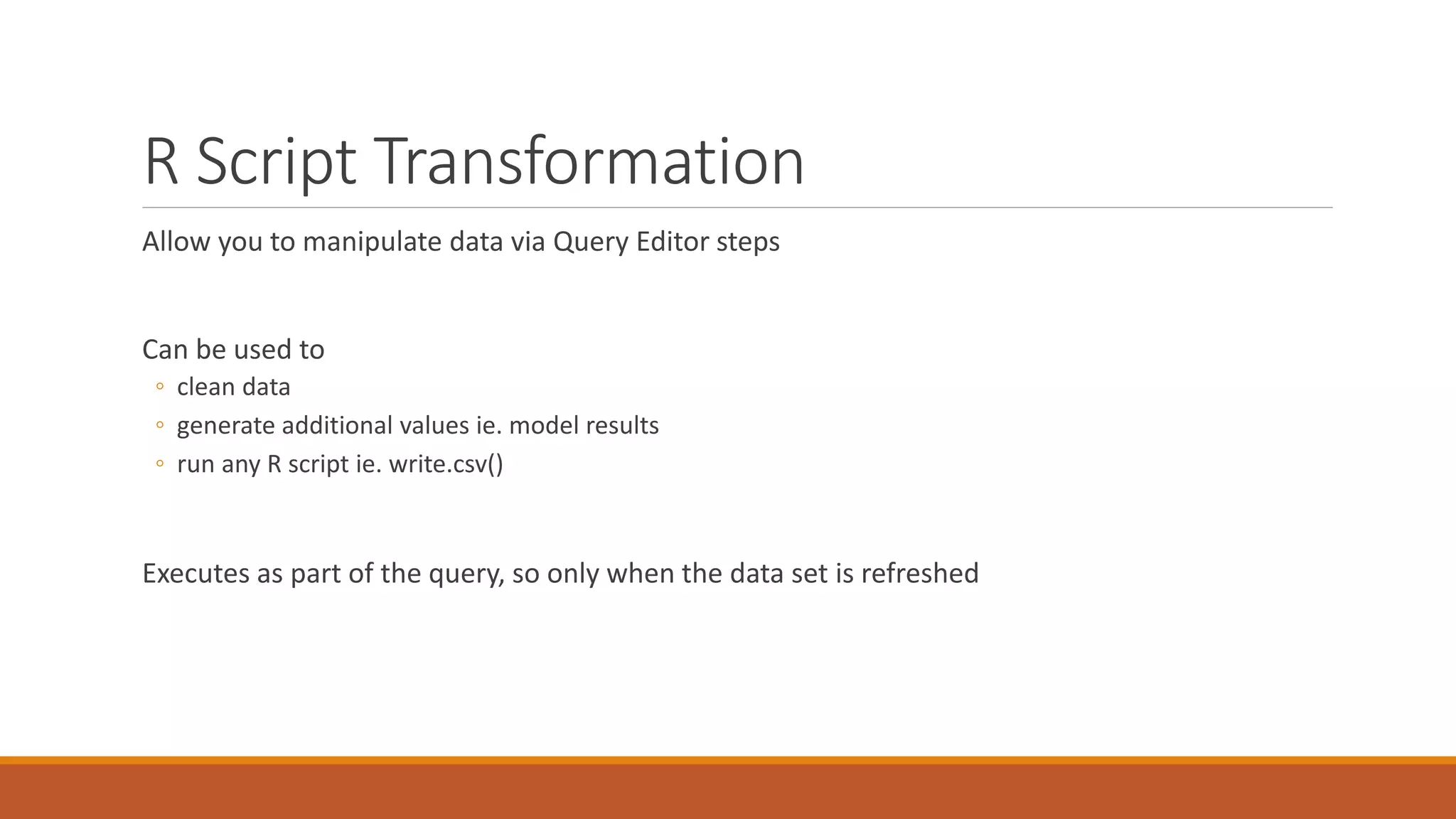 R Script Transformation

Allow you to manipulate data via Query Editor steps

Can be used to
◦ clean data
◦ generate additional values ie. model results
◦ run any R script ie. write.csv()

Executes as part of the query, so only when the data set is refreshed